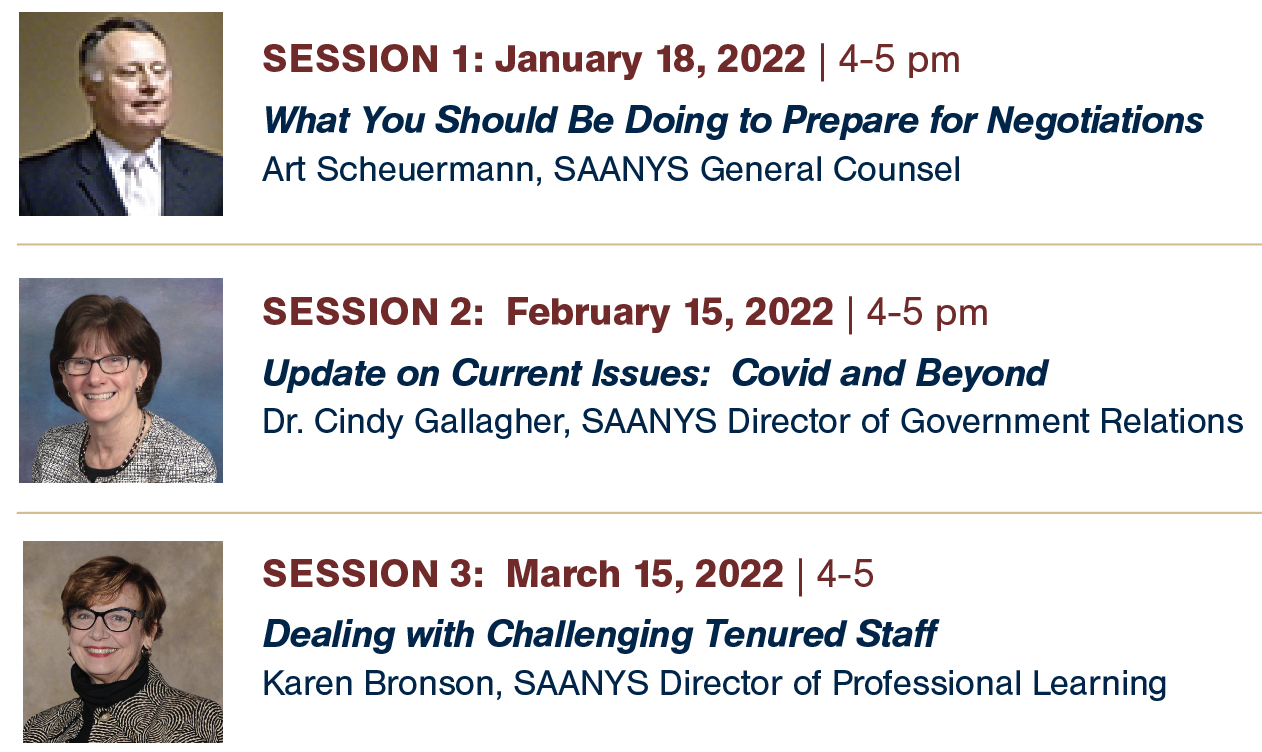 SESSION 1: January 18, 2022 | 4-5 pm

What You Should Be Doing to Prepare for Negotiations

Art Scheuermann, SAANYS General Counsel

SESSION 2: February 15, 2022 | 4-5 pm

Update on Current Issues: Covid and Beyond

Dr. Cindy Gallagher, SAANYS Director of Government Relations

SESSION 3: March 15, 2022 | 4-5

Dealing with Challenging Tenured Staff

Karen Bronson, SAANYS Director of Professional Learning